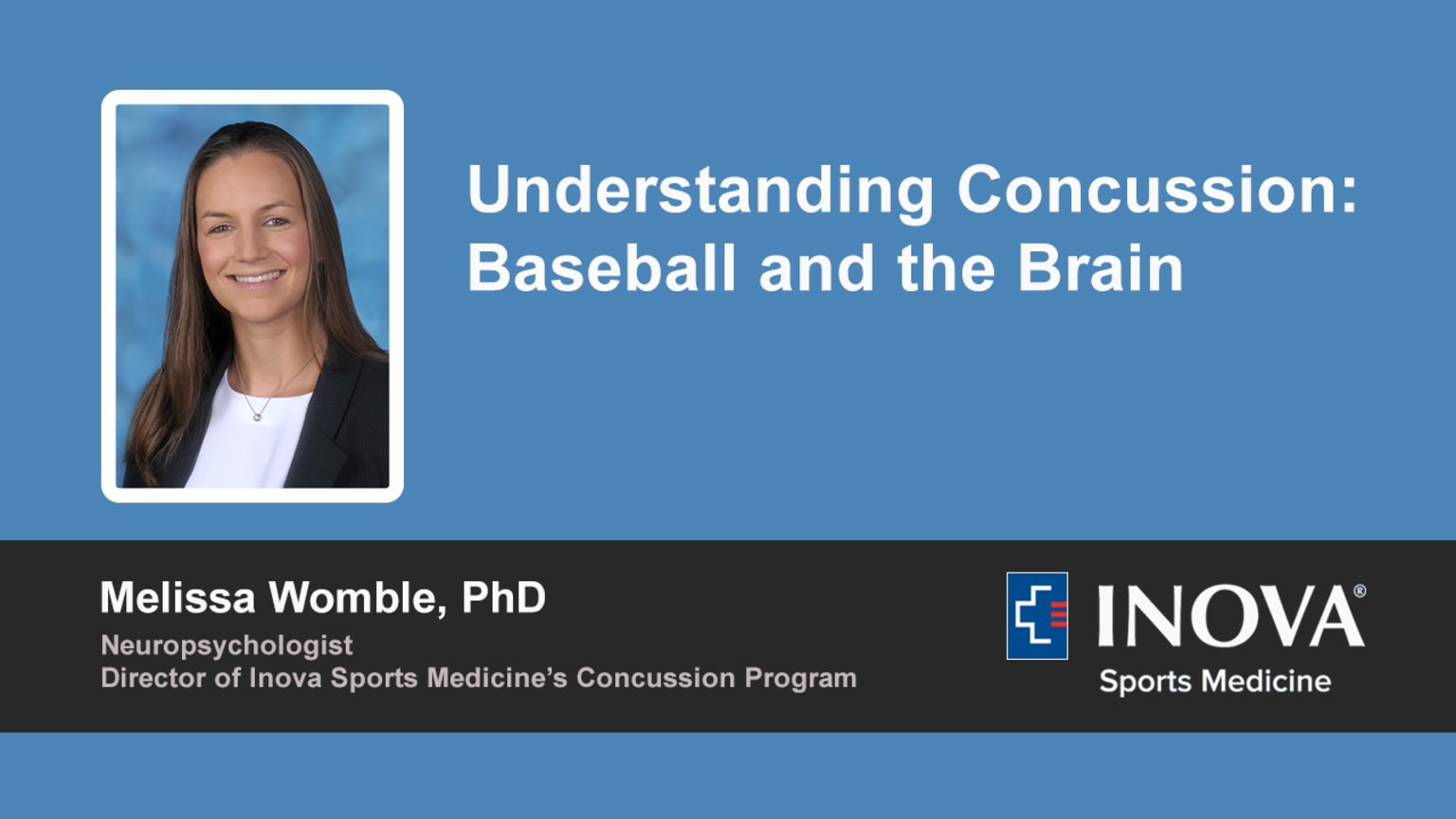 Understanding Concussion: Baseball and the Brain

Melissa Womble, PhD
Neuropsychologist
Director of Inova Sports Medicine's Concussion Program

INOVA®
Sports Medicine